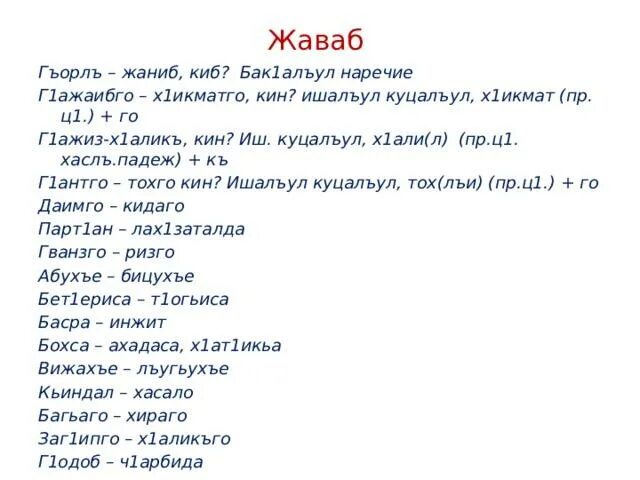 Жаваб

Гъорлъ – жаниб, киб? Бак1алъул наречие

Г1ажаибго – х1икматго, кин? ишалъул куцалъул, х1икмат (пр. ц1.) + го

Г1ажиз-х1аликъ, кин? Иш. куцалъул, х1али(л) (пр.ц1. хаслъ.падеж) + къ

Г1антго – тохго кин? Ишалъул куцалъул, тох(лъи) (пр.ц1.) + го

Даимго – кидаго

Парт1ан – лах1заталда

Гванзго – ризго

Абухъе – бицухъе

Бет1ериса – т1огьиса

Басра – инжит

Бохса – ахадаса, х1ат1икьа

Вижахъе – лъугьухъе

Кьиндал – хасало

Багьаго – хираго

Заг1ипго – х1аликъго

Г1одоб – ч1арбида